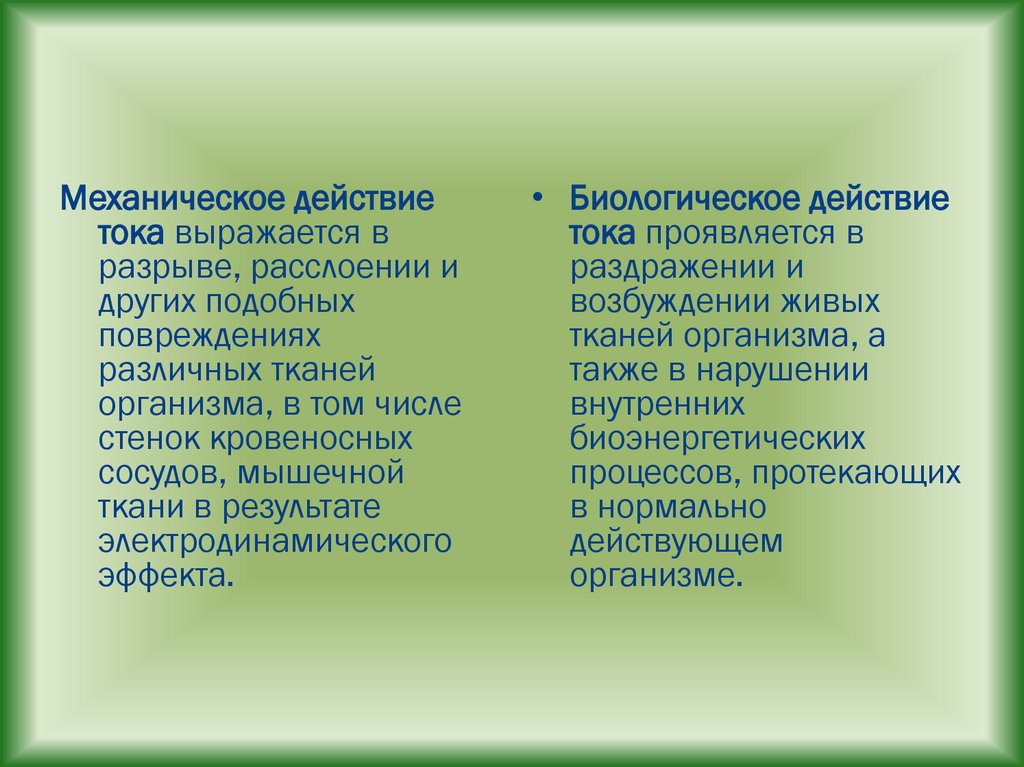 Механическое действие тока выражается в разрыве, расслоении и других подобных повреждениях различных тканей организма, в том числе стенок кровеносных сосудов, мышечной ткани в результате электродинамического эффекта.

• Биологическое действие тока проявляется в раздражении и возбуждении живых тканей организма, а также в нарушении внутренних биоэнергетических процессов, протекающих в нормально действующем организме.